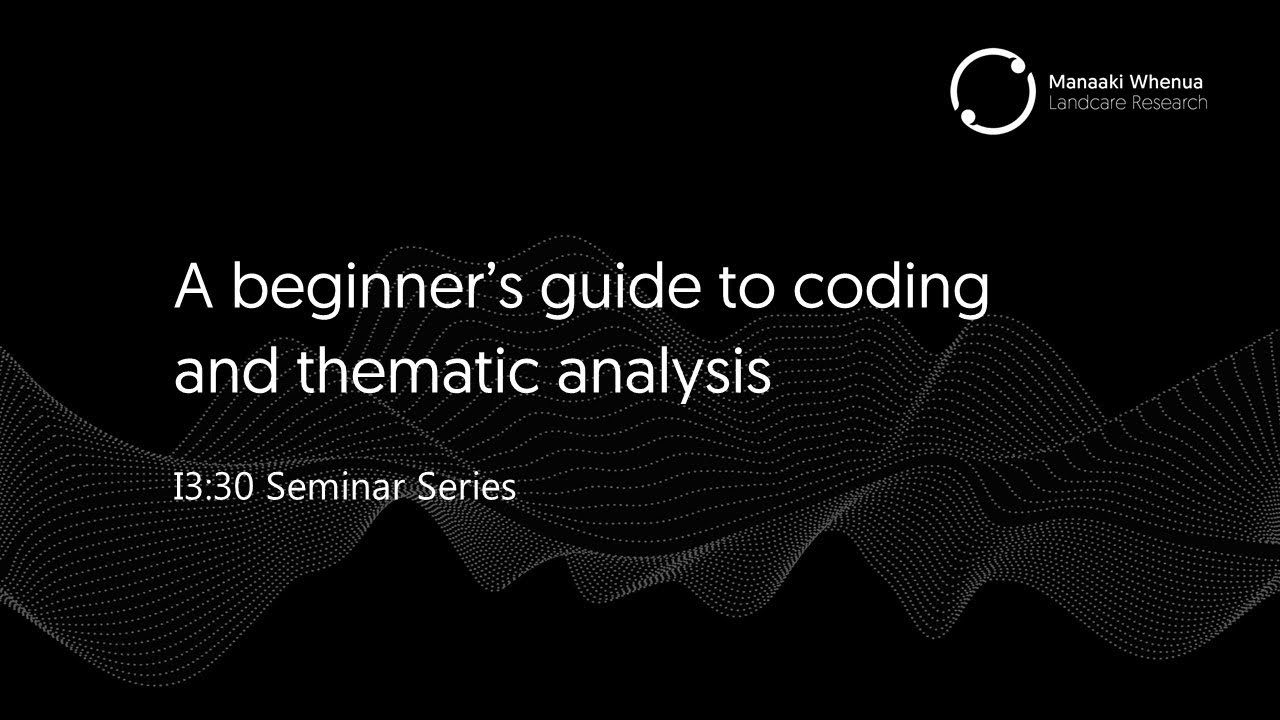 Manaaki Whenua
Landcare Research

A beginner's guide to coding and thematic analysis

I3:30 Seminar Series